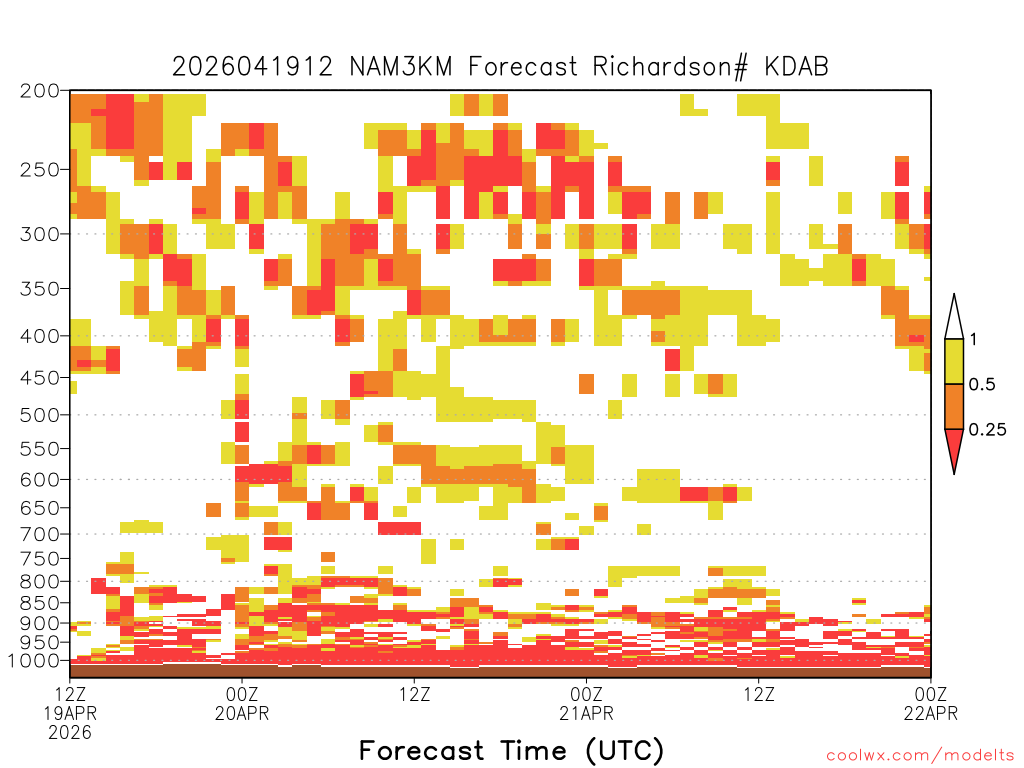 2026041912 NAM3KM Forecast Richardson# KDAB

200
250
300
350
400
450
500
550
600
650
700
750
800
850
900
950
1000

1
0.5
0.25

12Z 19APR 2026
00Z 20APR
12Z
00Z 21APR
12Z
00Z 22APR

Forecast Time (UTC)

coolwx.com/modelts